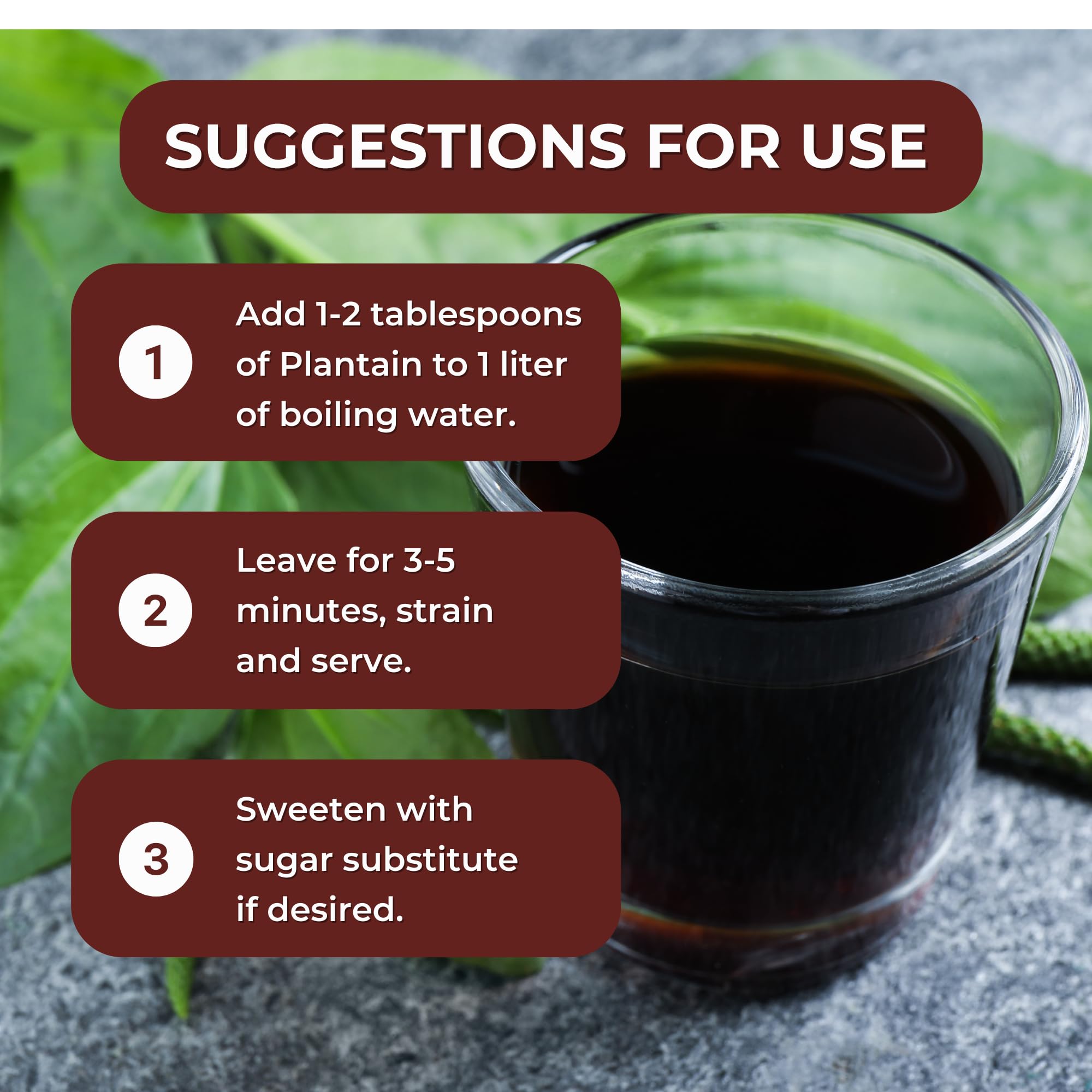 SUGGESTIONS FOR USE

1

Add 1-2 tablespoons of Plantain to 1 liter of boiling water.

2

Leave for 3-5 minutes, strain and serve.

3

Sweeten with sugar substitute if desired.